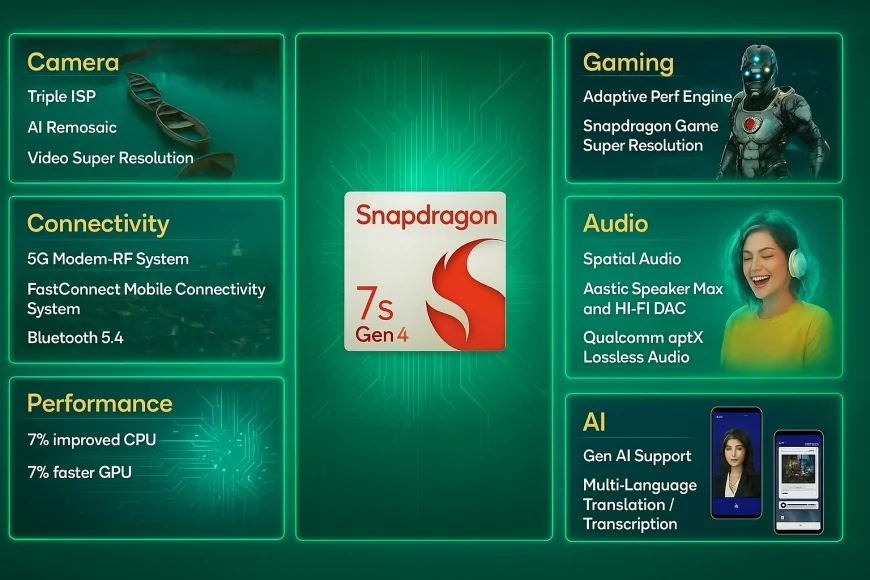 Camera
Triple ISP
AI Remosaic
Video Super Resolution

Connectivity
5G Modem-RF System
FastConnect Mobile Connectivity System
Bluetooth 5.4

Performance
7% improved CPU
7% faster GPU

Snapdragon
7s
Gen 4

Gaming
Adaptive Perf Engine
Snapdragon Game Super Resolution

Audio
Spatial Audio
Aastic Speaker Max and HI-FI DAC
Qualcomm aptX Lossless Audio

AI
Gen AI Support
Multi-Language Translation / Transcription